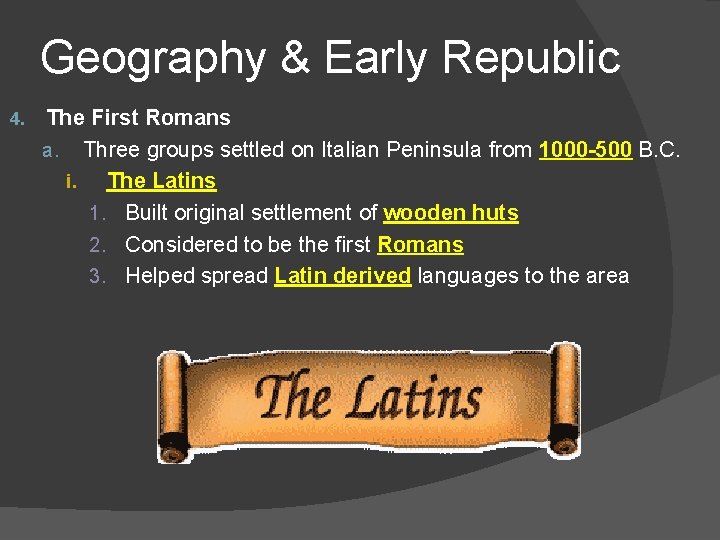 Geography & Early Republic

4. The First Romans

a. Three groups settled on Italian Peninsula from 1000-500 B.C.

i. The Latins

1. Built original settlement of wooden huts

2. Considered to be the first Romans

3. Helped spread Latin derived languages to the area

The Latins